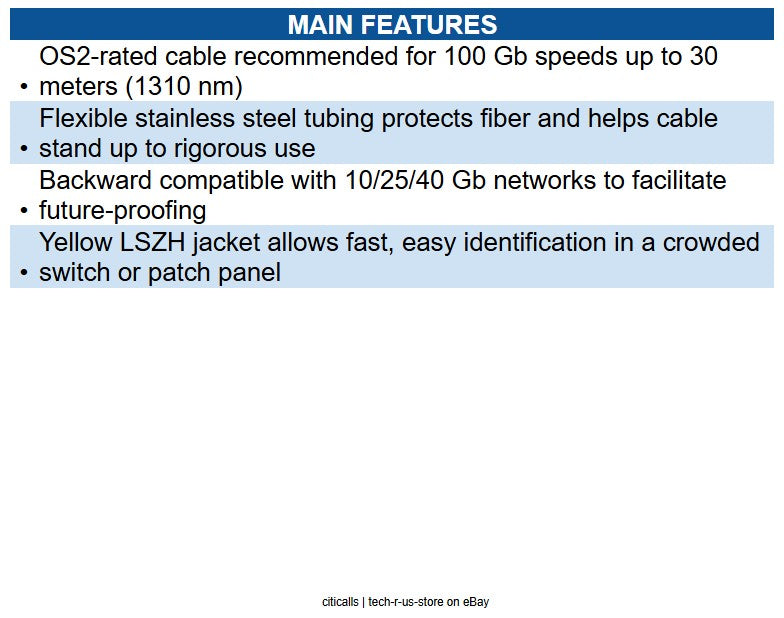 MAIN FEATURES

• OS2-rated cable recommended for 100 Gb speeds up to 30 meters (1310 nm)

• Flexible stainless steel tubing protects fiber and helps cable stand up to rigorous use

• Backward compatible with 10/25/40 Gb networks to facilitate future-proofing

• Yellow LSZH jacket allows fast, easy identification in a crowded switch or patch panel

citicalls | tech-r-us-store on eBay